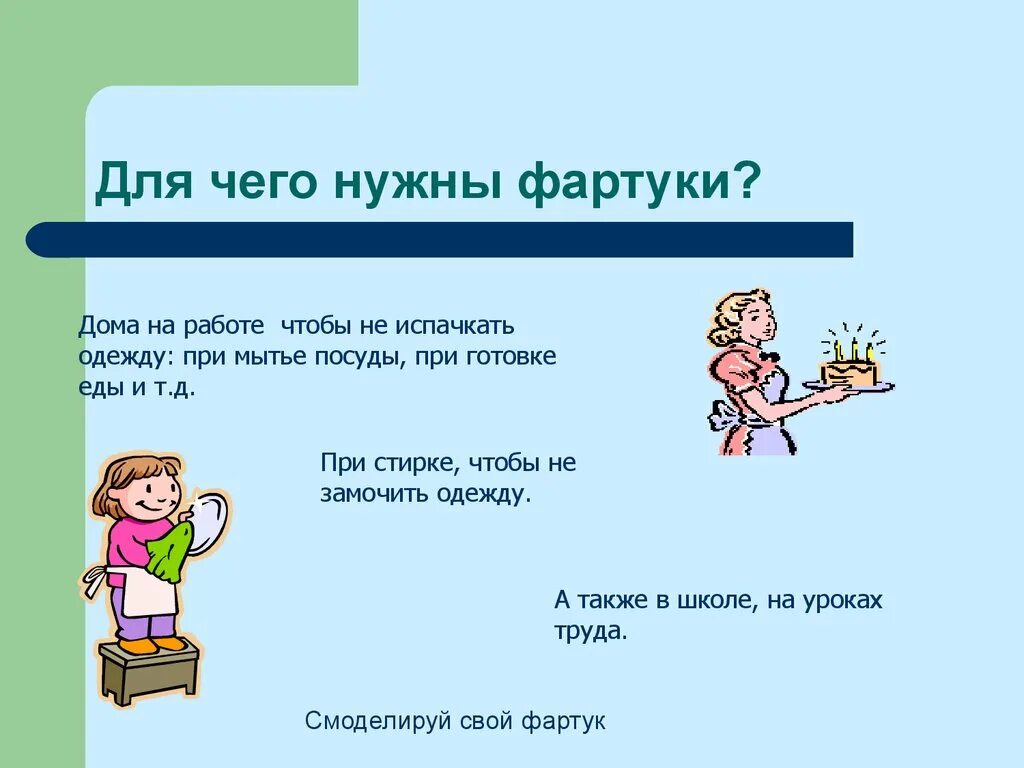 Для чего нужны фартуки?

Дома на работе  чтобы не испачкать одежду: при мытье посуды, при готовке еды и т.д.

При стирке, чтобы не замочить одежду.

А также в школе, на уроках труда.

Смоделируй свой фартук